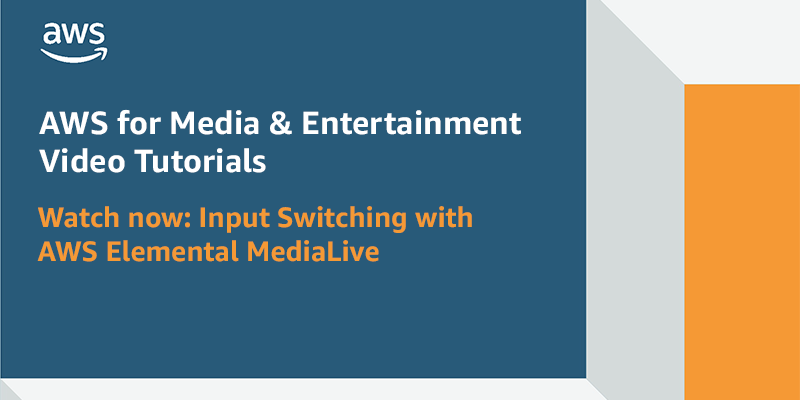 aws

AWS for Media & Entertainment Video Tutorials

Watch now: Input Switching with AWS Elemental MediaLive